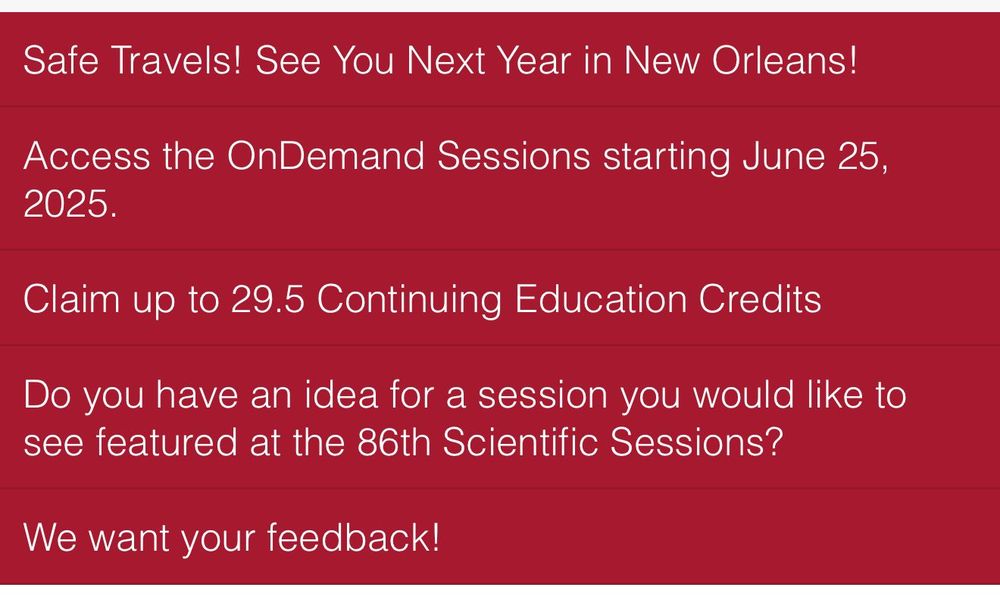 Safe Travels! See You Next Year in New Orleans!

Access the OnDemand Sessions starting June 25, 2025.

Claim up to 29.5 Continuing Education Credits

Do you have an idea for a session you would like to see featured at the 86th Scientific Sessions?

We want your feedback!